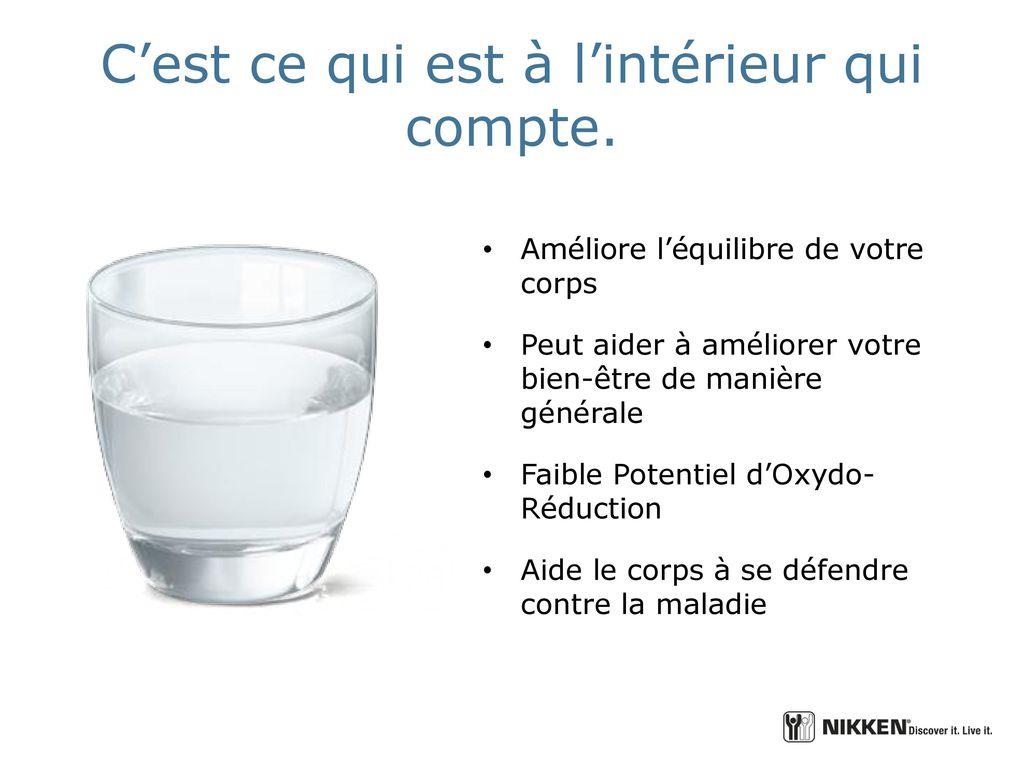 C’est ce qui est à l’intérieur qui compte.

• Améliore l’équilibre de votre corps

• Peut aider à améliorer votre bien-être de manière générale

• Faible Potentiel d’Oxydo-Réduction

• Aide le corps à se défendre contre la maladie

NIKKEN® Discover it. Live it.